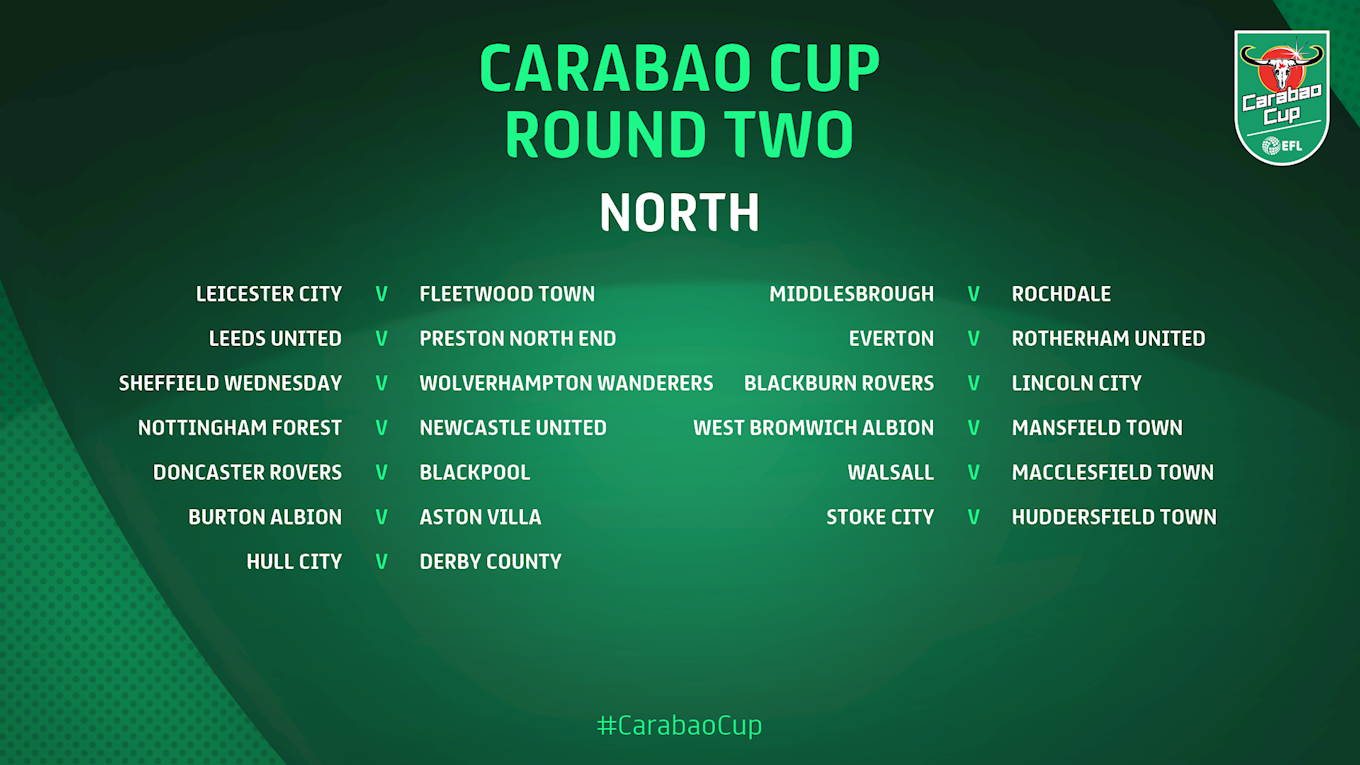 CARABAO CUP
ROUND TWO

Carabao Cup
EFL

NORTH

LEICESTER CITY V FLEETWOOD TOWN
LEEDS UNITED V PRESTON NORTH END
SHEFFIELD WEDNESDAY V WOLVERHAMPTON WANDERERS
NOTTINGHAM FOREST V NEWCASTLE UNITED
DONCASTER ROVERS V BLACKPOOL
BURTON ALBION V ASTON VILLA
HULL CITY V DERBY COUNTY

MIDDLESBROUGH V ROCHDALE
EVERTON V ROTHERHAM UNITED
BLACKBURN ROVERS V LINCOLN CITY
WEST BROMWICH ALBION V MANSFIELD TOWN
WALSALL V MACCLESFIELD TOWN
STOKE CITY V HUDDERSFIELD TOWN

#CarabaoCup